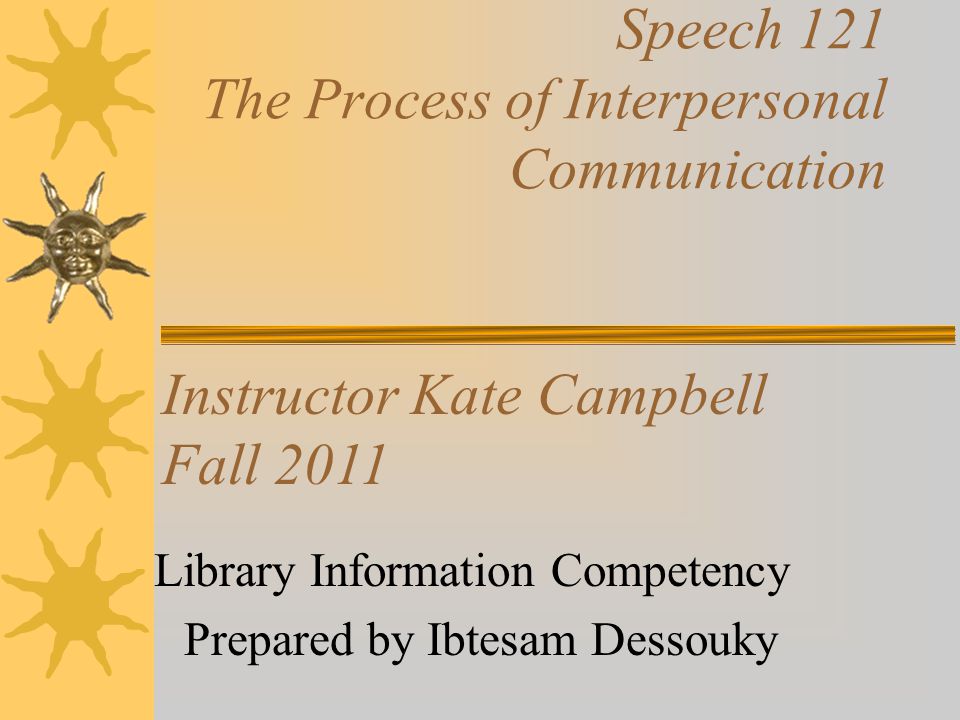 Speech 121
The Process of Interpersonal Communication

Instructor Kate Campbell
Fall 2011

Library Information Competency
Prepared by Ibtesam Dessouky